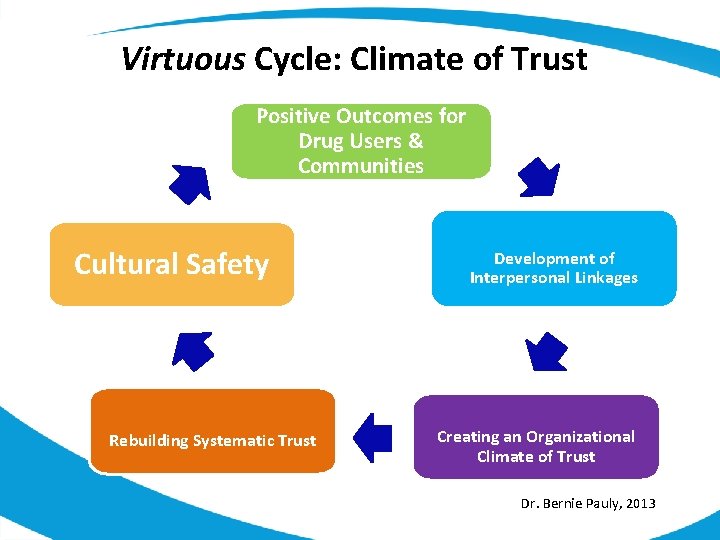 Virtuous Cycle: Climate of Trust

Positive Outcomes for Drug Users & Communities

Development of Interpersonal Linkages

Creating an Organizational Climate of Trust

Rebuilding Systematic Trust

Cultural Safety

Dr. Bernie Pauly, 2013